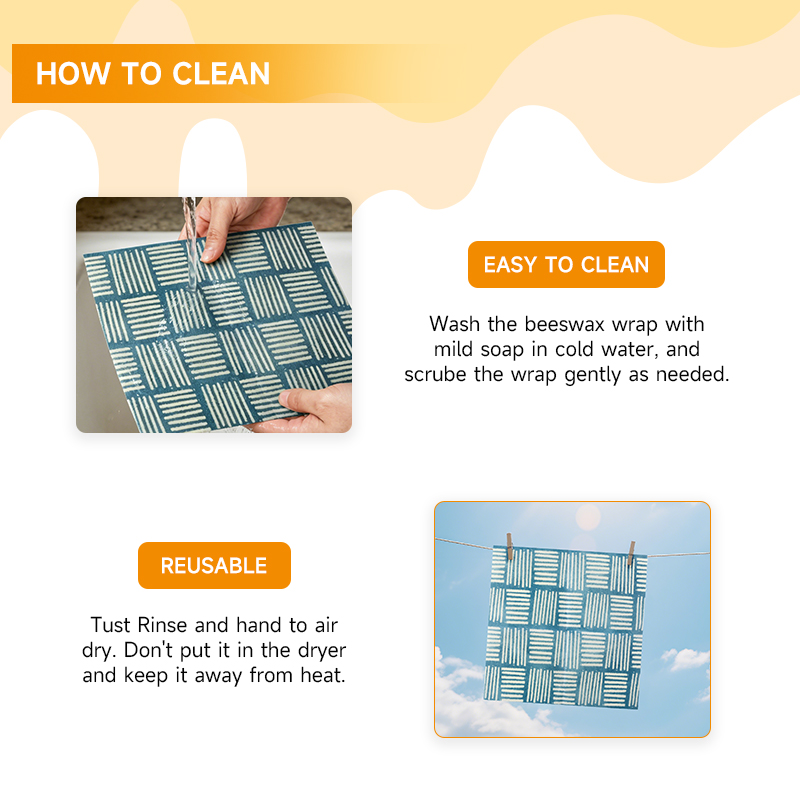 HOW TO CLEAN

EASY TO CLEAN

Wash the beeswax wrap with mild soap in cold water, and scrube the wrap gently as needed.

REUSABLE

Tust Rinse and hand to air dry. Don't put it in the dryer and keep it away from heat.